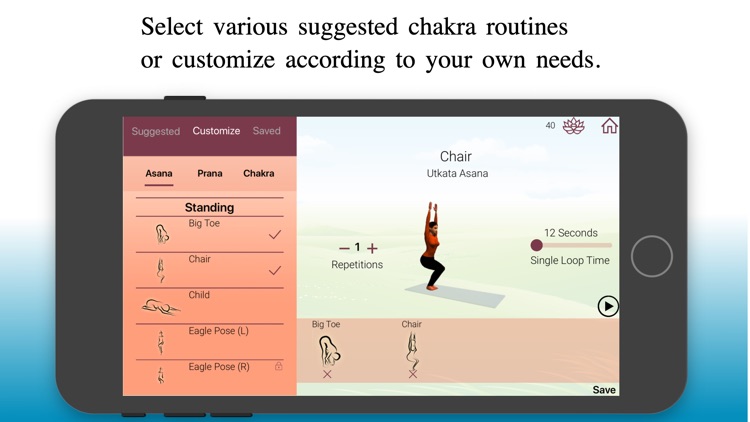 Select various suggested chakra routines or customize according to your own needs.

Suggested Customize Saved

Asana Prana Chakra

Standing

Big Toe

Chair

Child

Eagle Pose (L)

Eagle Pose (R)

40

Chair
Utkata Asana

− 1 +
Repetitions

12 Seconds
Single Loop Time

Big Toe

Chair

Save